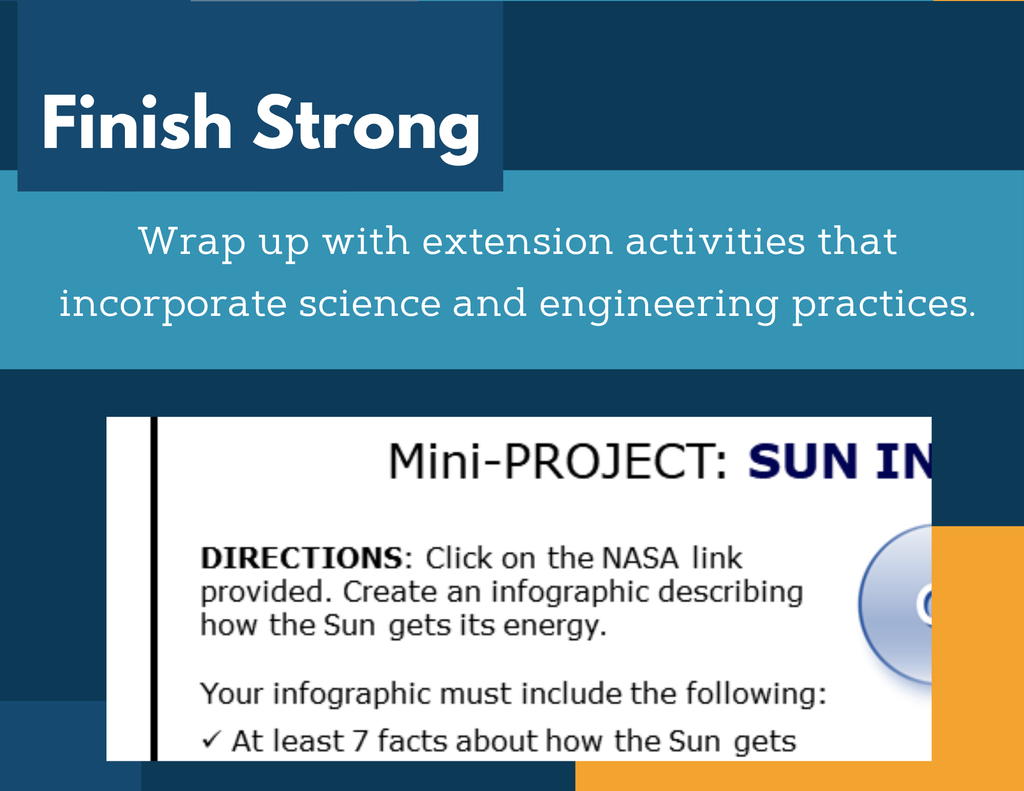 Finish Strong

Wrap up with extension activities that incorporate science and engineering practices.

Mini-PROJECT: SUN IN

DIRECTIONS: Click on the NASA link provided. Create an infographic describing how the Sun gets its energy.

Your infographic must include the following:

✓ At least 7 facts about how the Sun gets